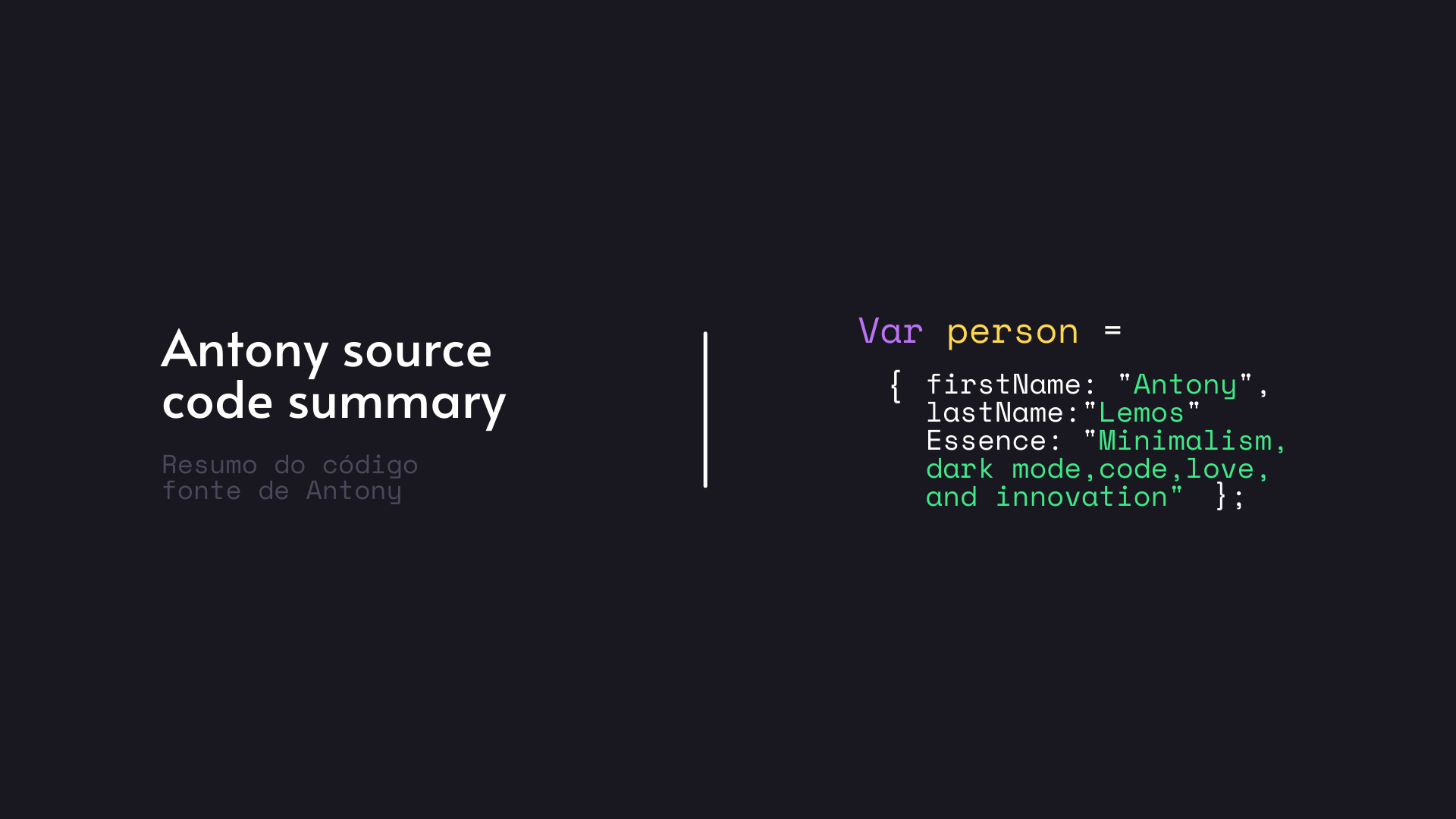 Antony source code summary

Resumo do código fonte de Antony

Var person =

{ firstName: "Antony", lastName:"Lemos" Essence: "Minimalism, dark mode,code,love, and innovation" };